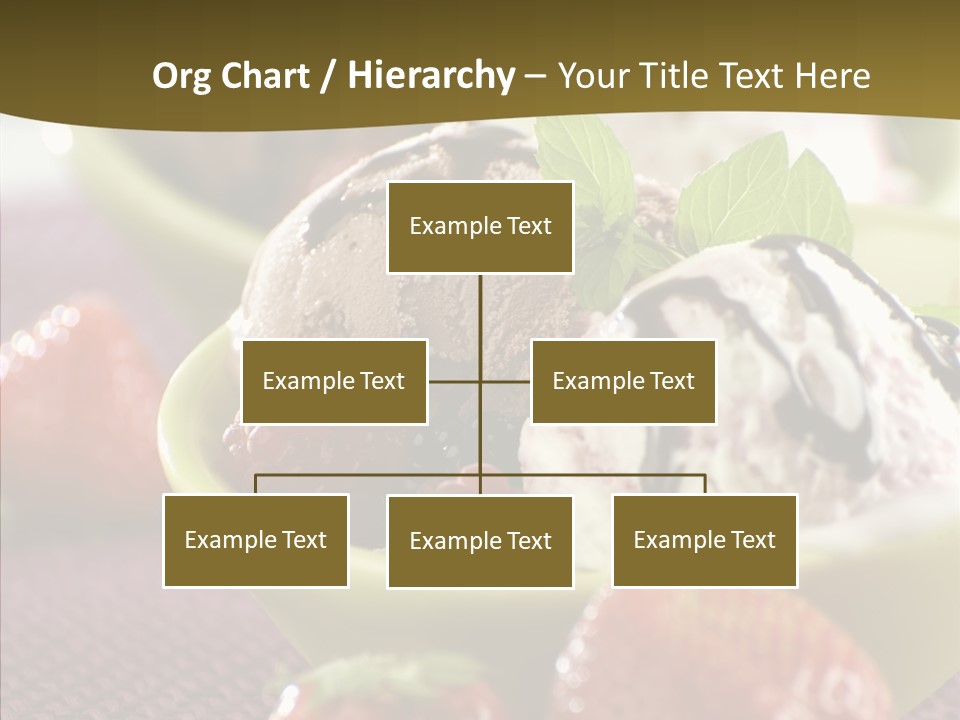 Org Chart / Hierarchy – Your Title Text Here

Example Text

Example Text

Example Text

Example Text

Example Text

Example Text